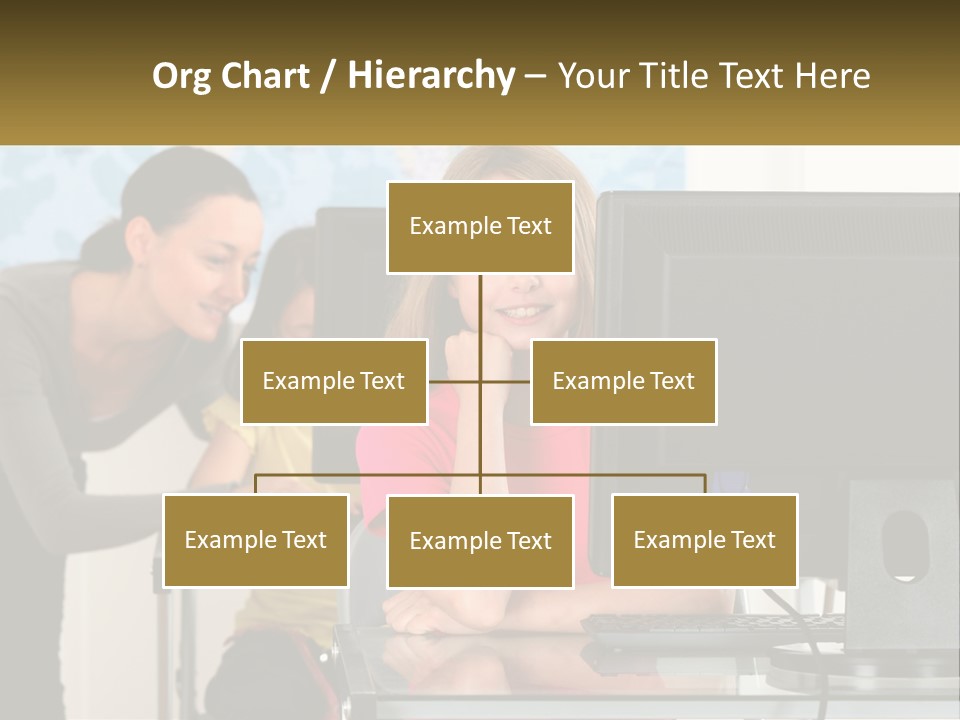 Org Chart / Hierarchy – Your Title Text Here

Example Text

Example Text

Example Text

Example Text

Example Text

Example Text